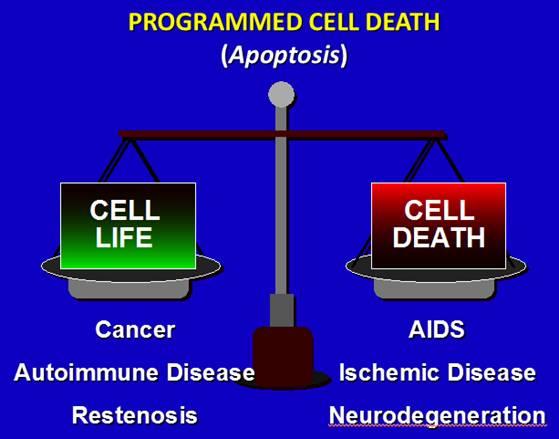 PROGRAMMED CELL DEATH
(Apoptosis)

CELL LIFE

CELL DEATH

Cancer
Autoimmune Disease
Restenosis

AIDS
Ischemic Disease
Neurodegeneration